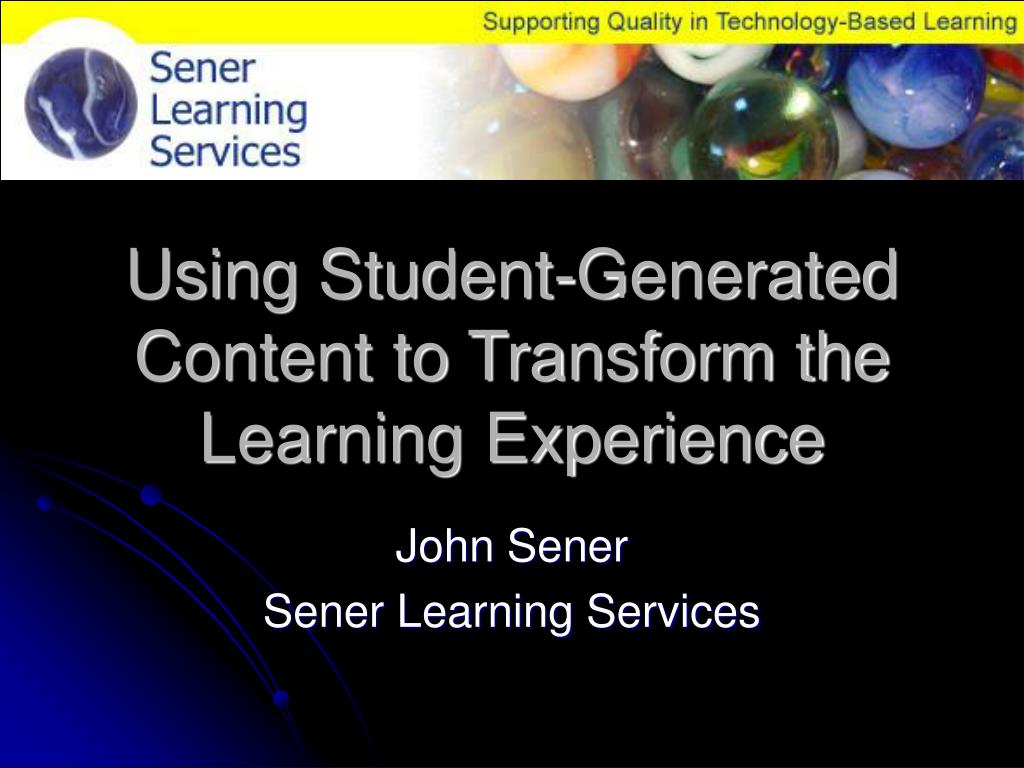 Supporting Quality in Technology-Based Learning

Sener Learning Services

Using Student-Generated Content to Transform the Learning Experience

John Sener
Sener Learning Services